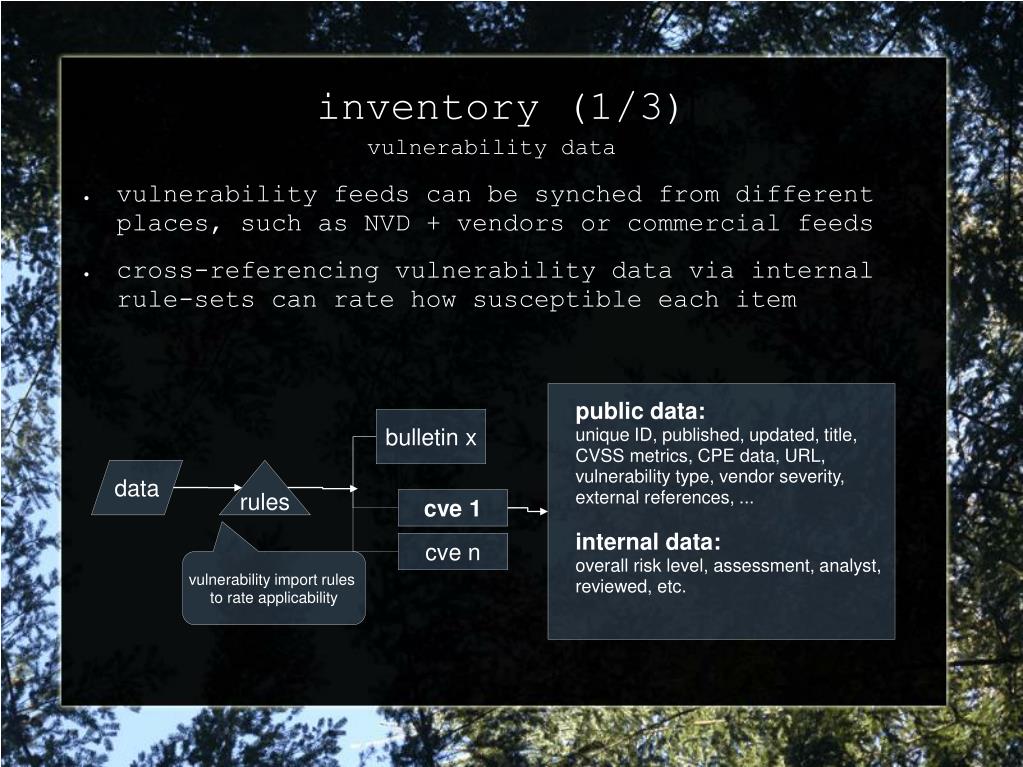 inventory (1/3)
vulnerability data

• vulnerability feeds can be synched from different places, such as NVD + vendors or commercial feeds

• cross-referencing vulnerability data via internal rule-sets can rate how susceptible each item

data

rules

vulnerability import rules to rate applicability

bulletin x

cve 1

cve n

public data:
unique ID, published, updated, title, CVSS metrics, CPE data, URL, vulnerability type, vendor severity, external references, ...

internal data:
overall risk level, assessment, analyst, reviewed, etc.